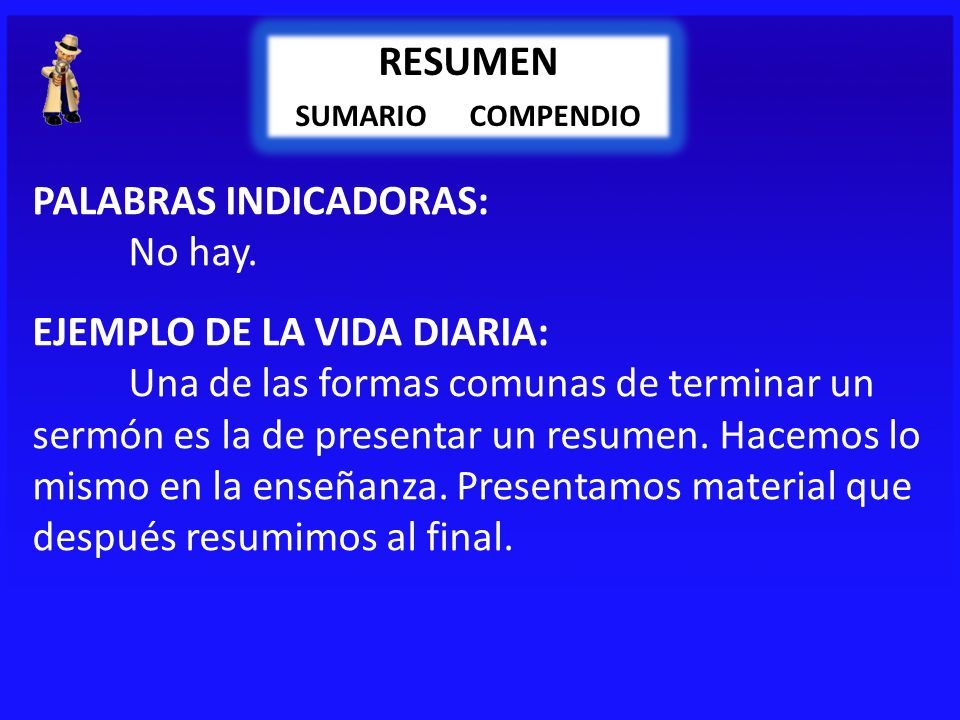 RESUMEN
SUMARIO COMPENDIO

PALABRAS INDICADORAS:
No hay.

EJEMPLO DE LA VIDA DIARIA:
Una de las formas comunas de terminar un sermón es la de presentar un resumen. Hacemos lo mismo en la enseñanza. Presentamos material que después resumimos al final.